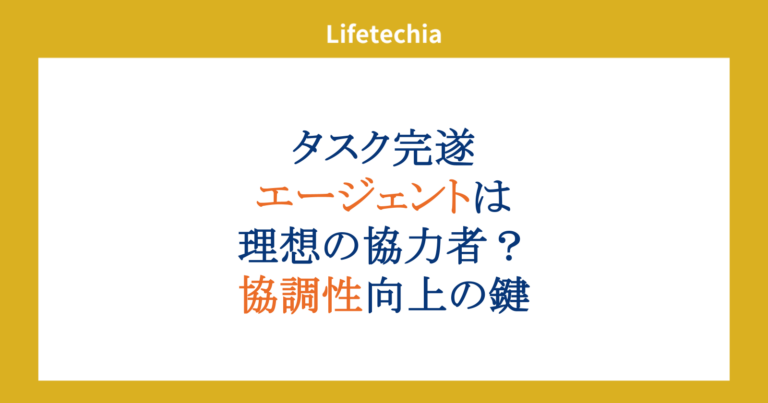 Lifetechia

タスク完遂
エージェントは
理想の協力者？
協調性向上の鍵